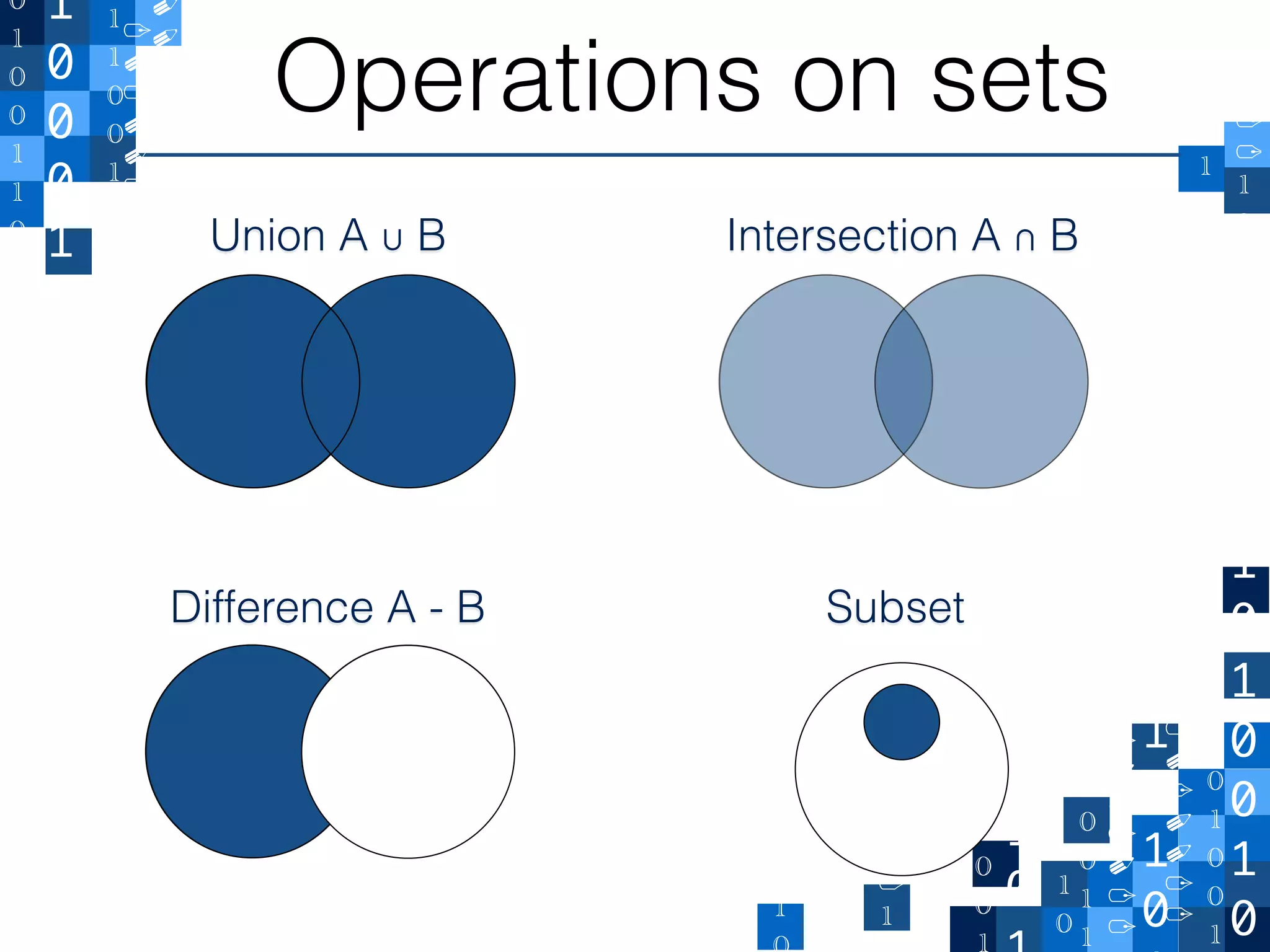 Operations on sets

Union A ∪ B

Intersection A ∩ B

Difference A - B

Subset